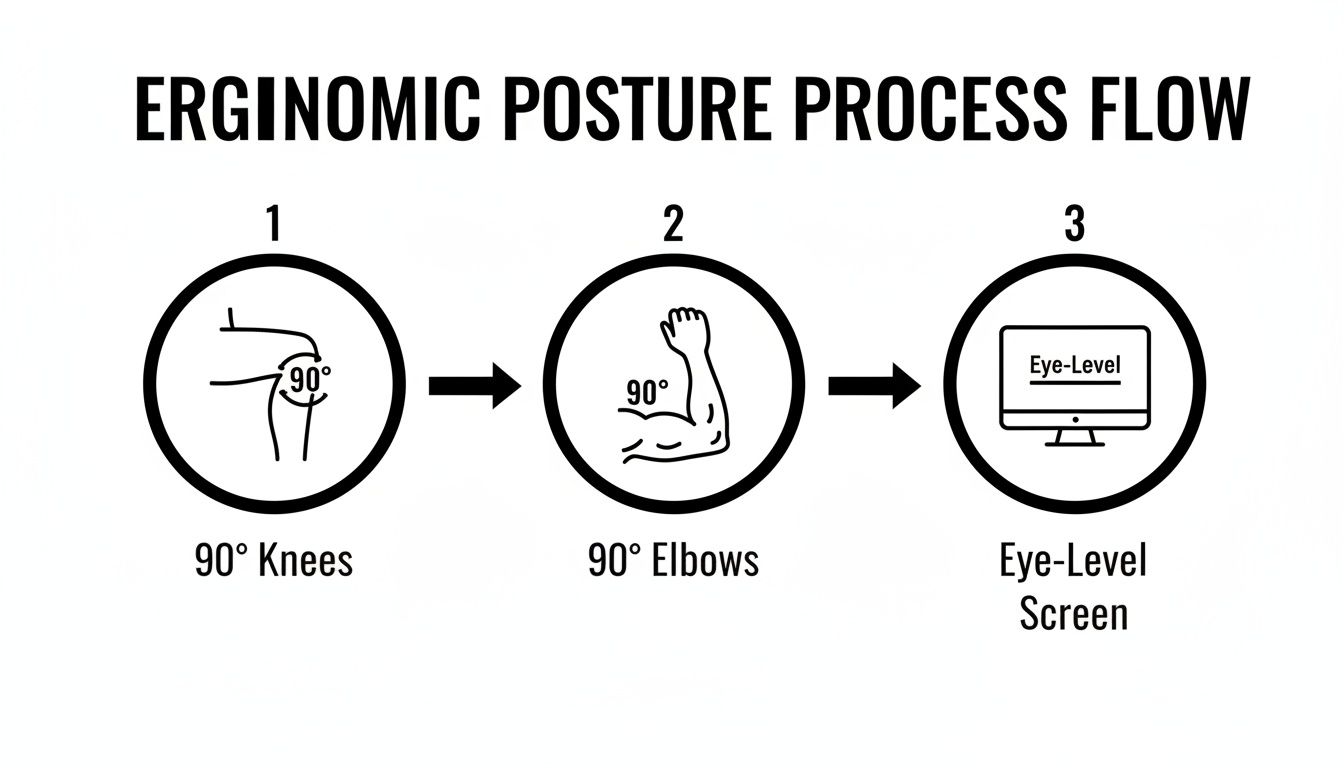 ERGINOMIC POSTURE PROCESS FLOW

1

90°

90° Knees

2

90°

90° Elbows

3

Eye-Level

Eye-Level Screen